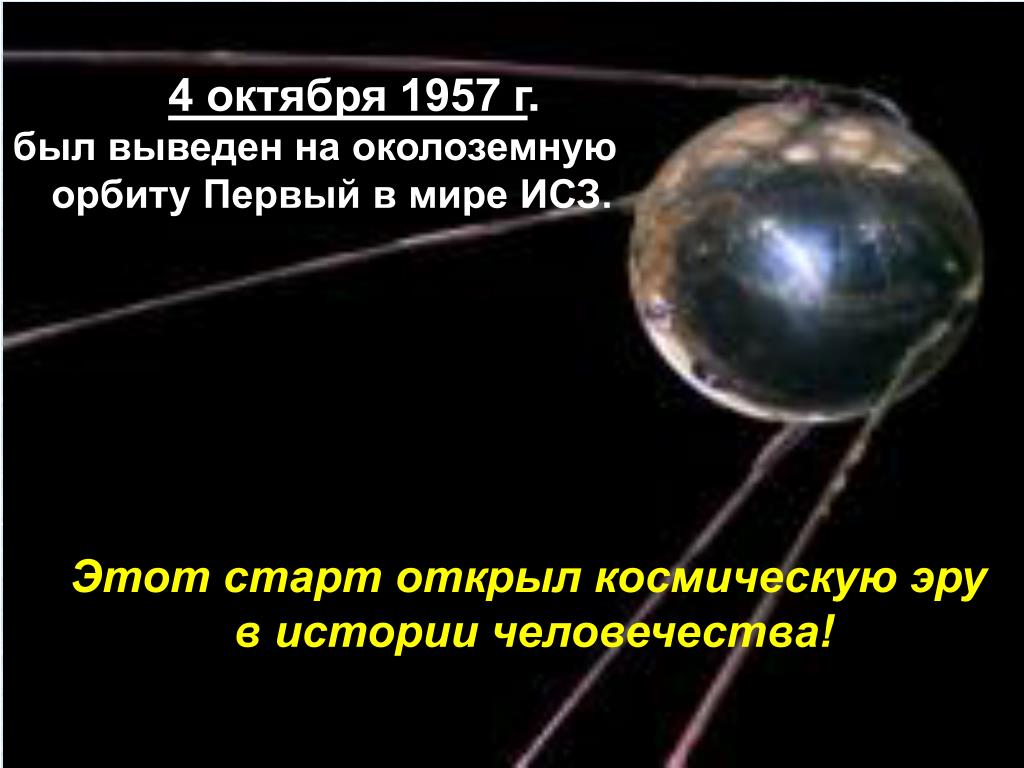 4 октября 1957 г.
был выведен на околоземную орбиту Первый в мире ИСЗ.

Этот старт открыл космическую эру в истории человечества!